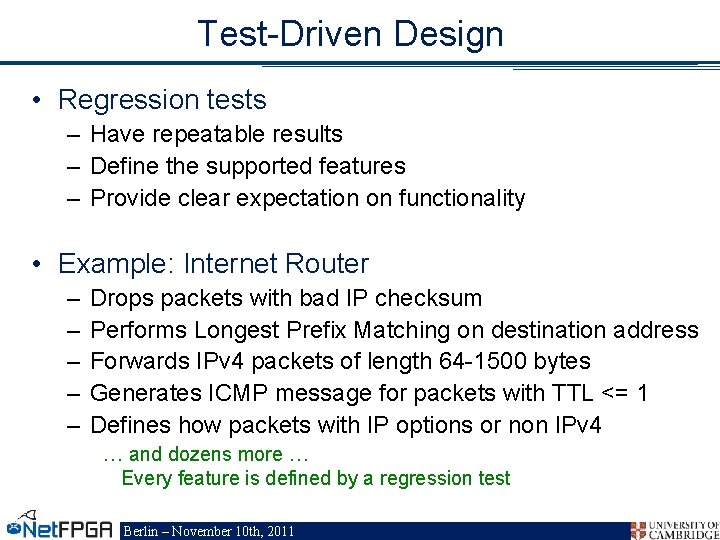 Test-Driven Design

• Regression tests
– Have repeatable results
– Define the supported features
– Provide clear expectation on functionality

• Example: Internet Router
– Drops packets with bad IP checksum
– Performs Longest Prefix Matching on destination address
– Forwards IPv4 packets of length 64-1500 bytes
– Generates ICMP message for packets with TTL <= 1
– Defines how packets with IP options or non IPv4

… and dozens more …
Every feature is defined by a regression test

NetFPGA Berlin – November 10th, 2011

UNIVERSITY OF CAMBRIDGE